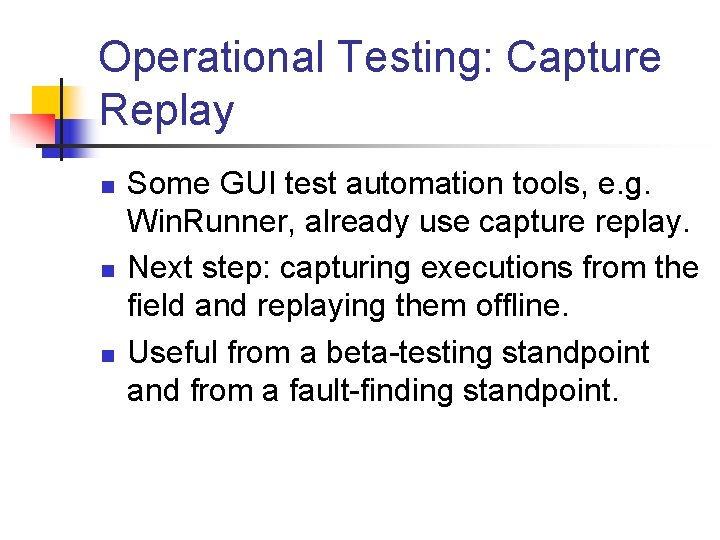 Operational Testing: Capture Replay

- Some GUI test automation tools, e.g. WinRunner, already use capture replay.
- Next step: capturing executions from the field and replaying them offline.
- Useful from a beta-testing standpoint and from a fault-finding standpoint.